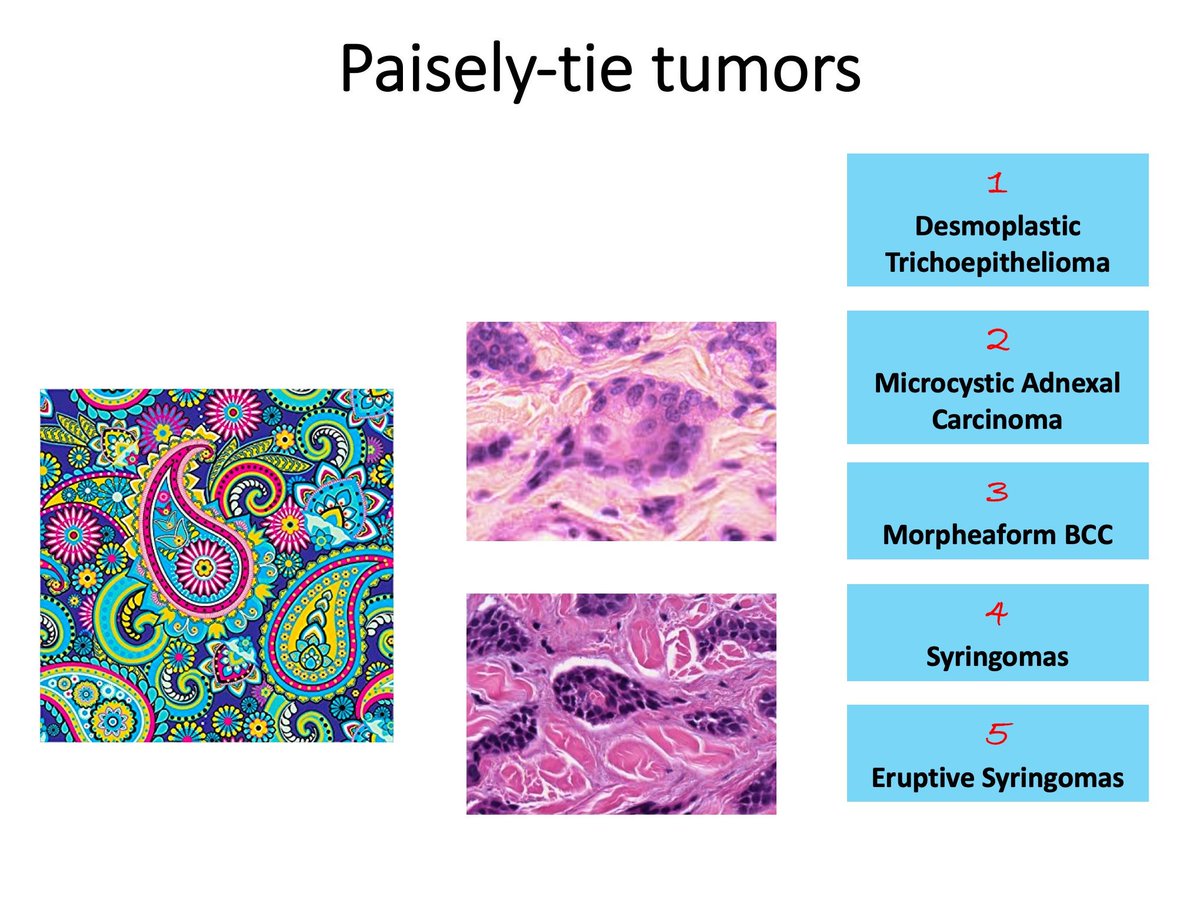 Paisely-tie tumors

1
Desmoplastic Trichoepithelioma

2
Microcystic Adnexal Carcinoma

3
Morpheaform BCC

4
Syringomas

5
Eruptive Syringomas